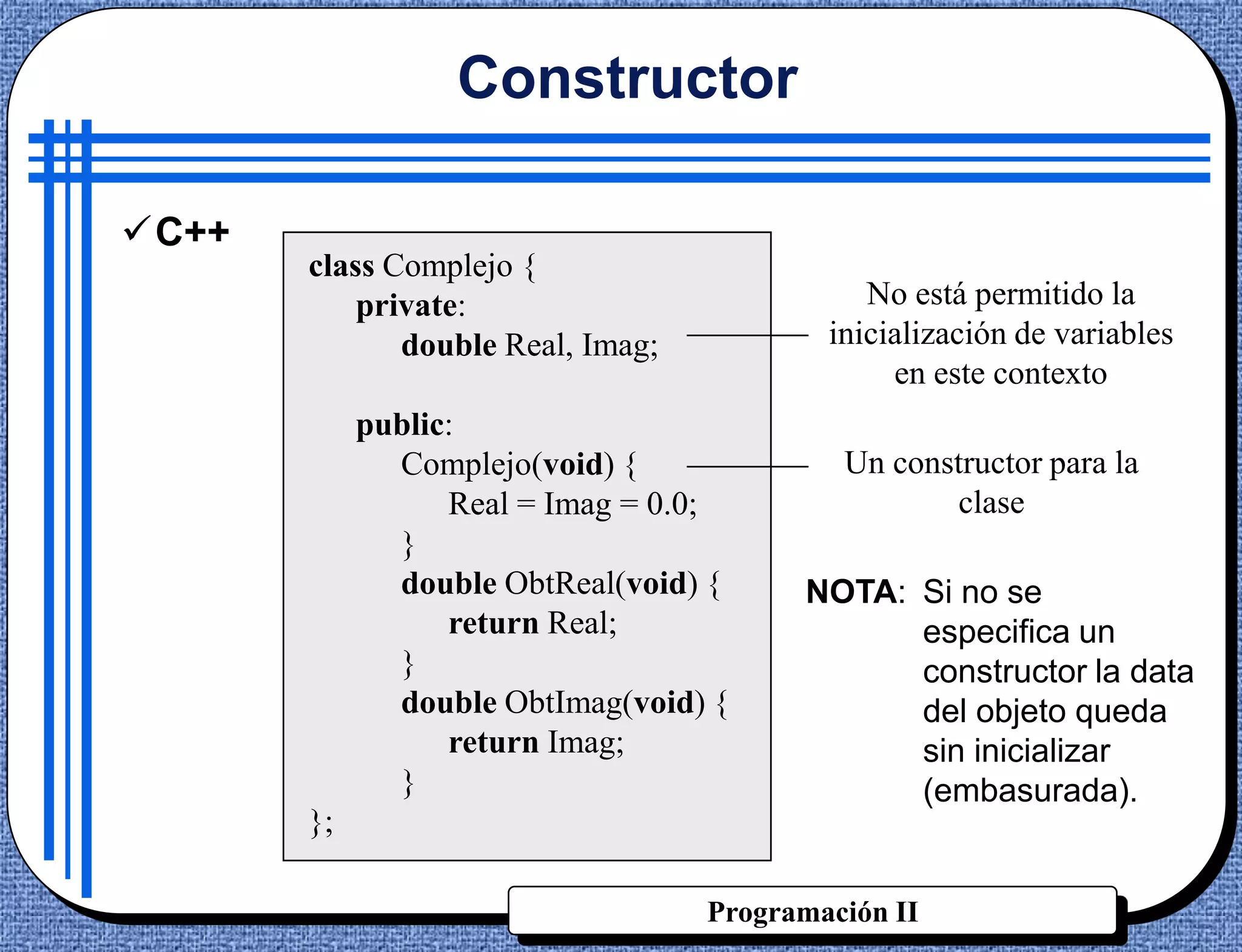 Constructor

✓C++

class Complejo {
private:
double Real, Imag;

public:
Complejo(void) {
Real = Imag = 0.0;
}
double ObtReal(void) {
return Real;
}
double ObtImag(void) {
return Imag;
}
};

No está permitido la inicialización de variables en este contexto

Un constructor para la clase

NOTA: Si no se especifica un constructor la data del objeto queda sin inicializar (embasurada).

Programación II